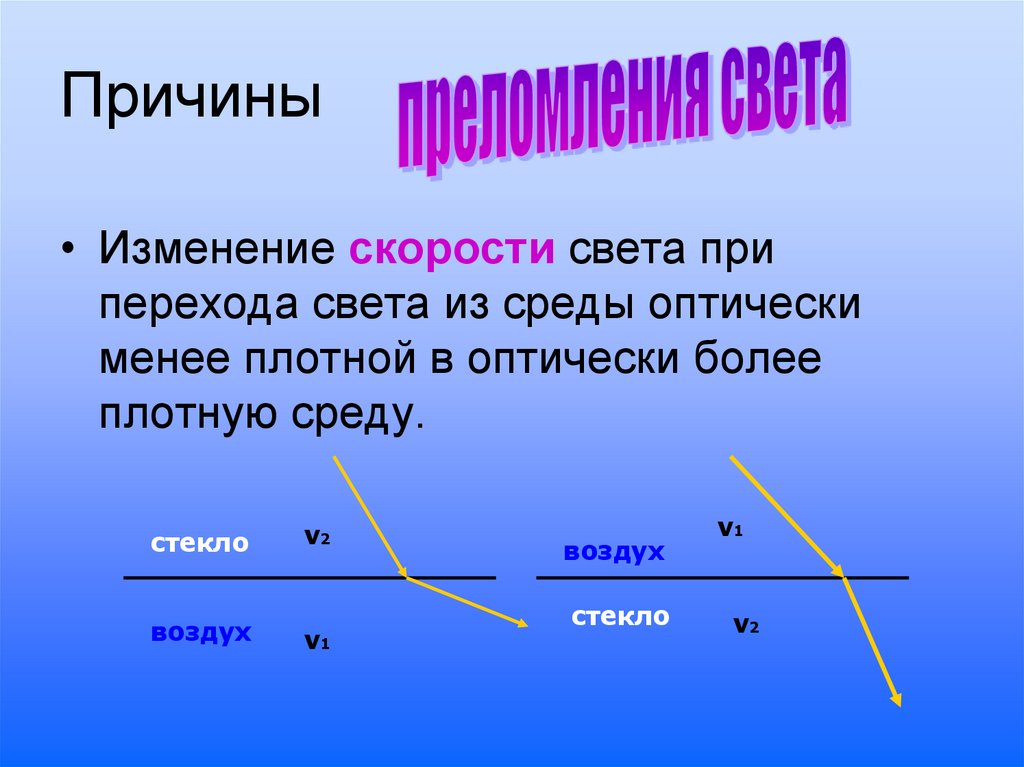 Причины преломления света

• Изменение скорости света при перехода света из среды оптически менее плотной в оптически более плотную среду.

стекло $v_2$

воздух $v_1$

$v_1$ воздух

стекло $v_2$